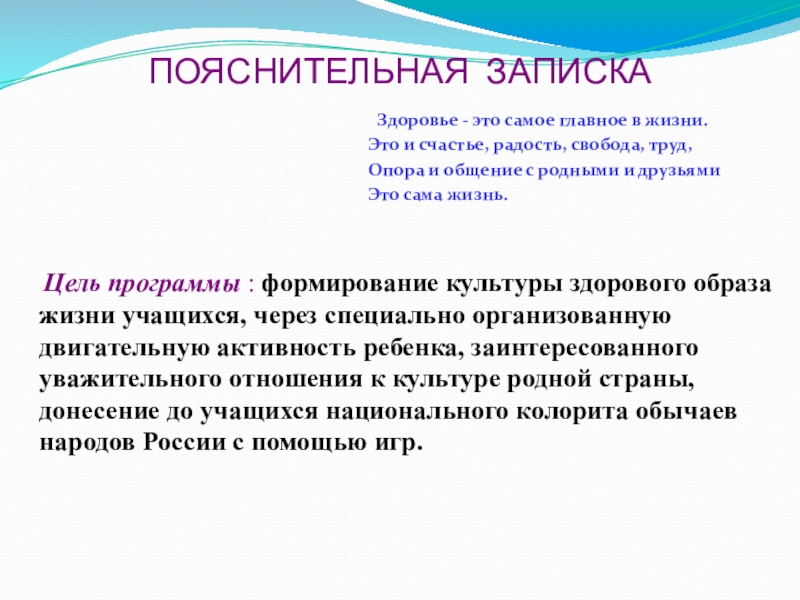 ПОЯСНИТЕЛЬНАЯ ЗАПИСКА

Здоровье - это самое главное в жизни.
Это и счастье, радость, свобода, труд,
Опора и общение с родными и друзьями
Это сама жизнь.

Цель программы : формирование культуры здорового образа жизни учащихся, через специально организованную двигательную активность ребенка, заинтересованного уважительного отношения к культуре родной страны, донесение до учащихся национального колорита обычаев народов России с помощью игр.